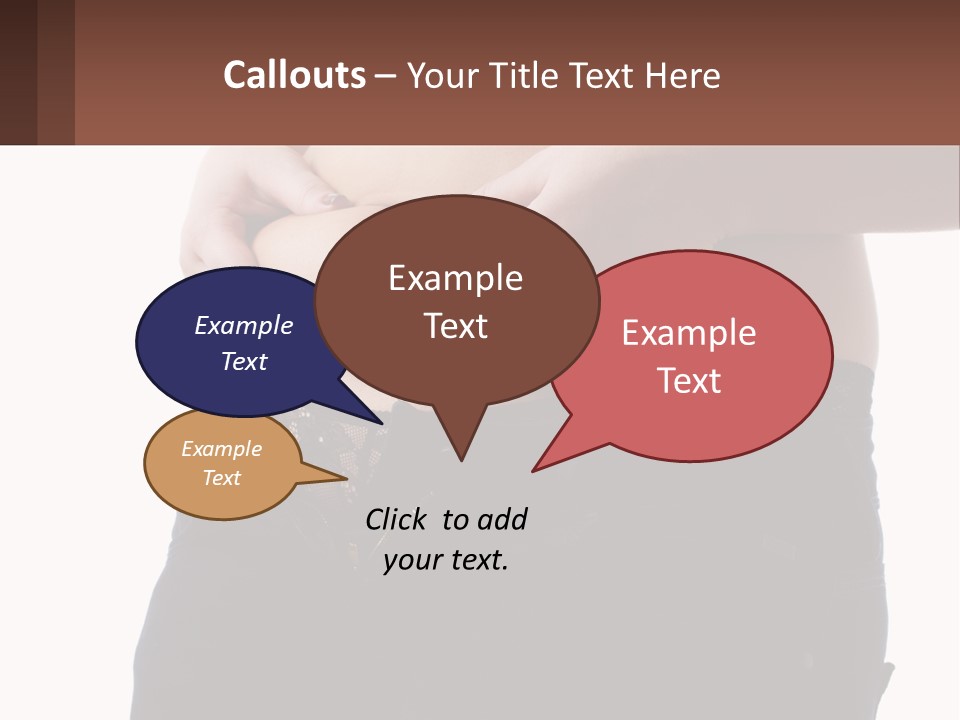 Callouts – Your Title Text Here

Example Text

Example Text

Example Text

Example Text

Click to add your text.